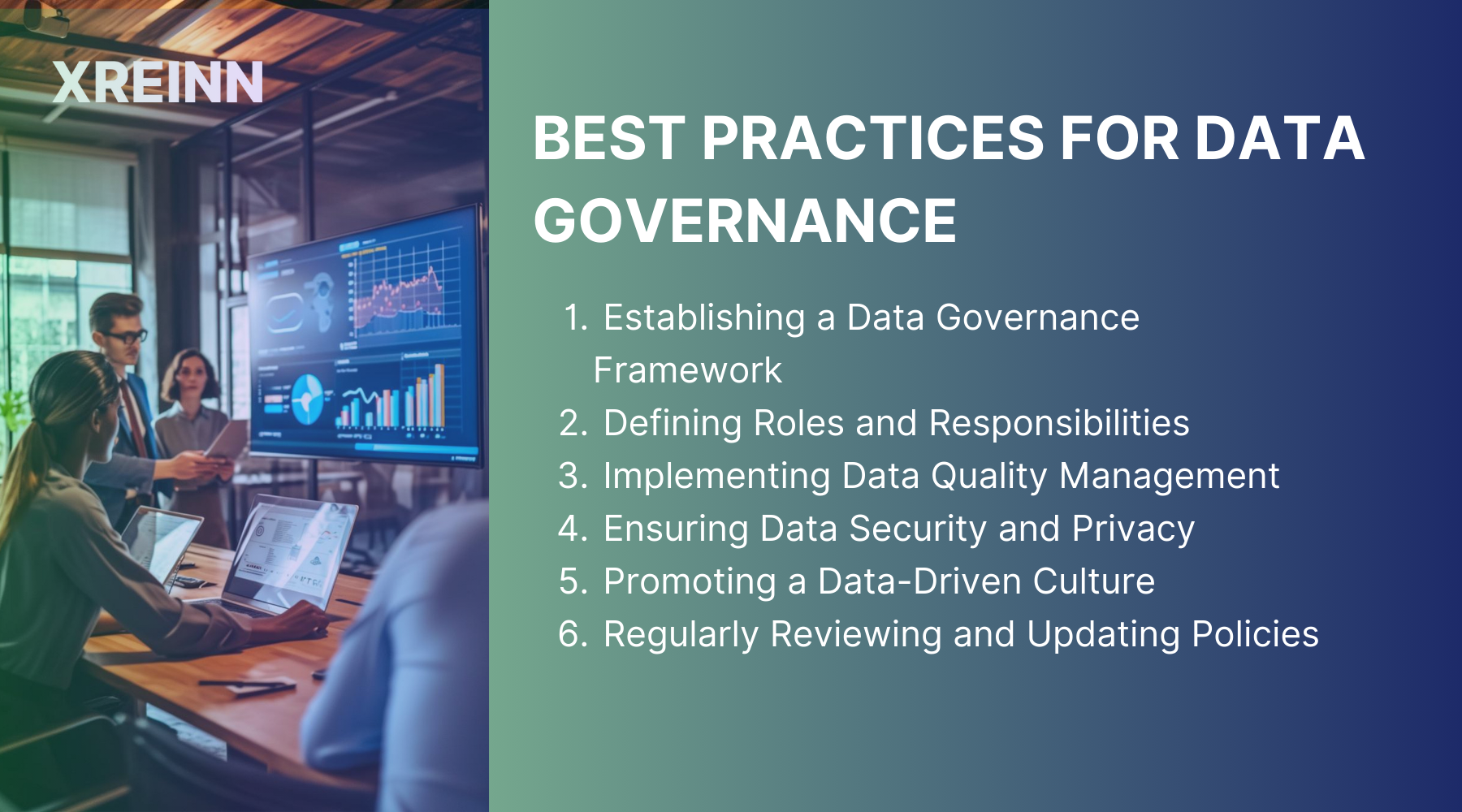 XREINN

BEST PRACTICES FOR DATA GOVERNANCE

1. Establishing a Data Governance Framework
2. Defining Roles and Responsibilities
3. Implementing Data Quality Management
4. Ensuring Data Security and Privacy
5. Promoting a Data-Driven Culture
6. Regularly Reviewing and Updating Policies